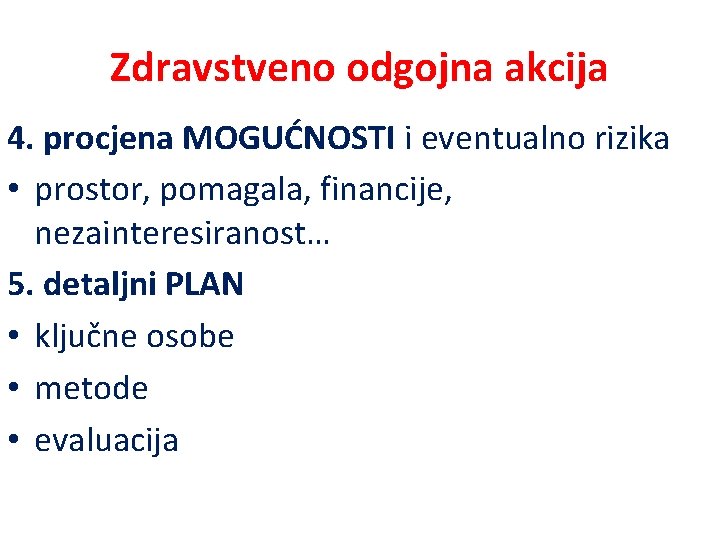 Zdravstveno odgojna akcija

4. procjena MOGUĆNOSTI i eventualno rizika

• prostor, pomagala, financije, nezainteresiranost…

5. detaljni PLAN

• ključne osobe

• metode

• evaluacija